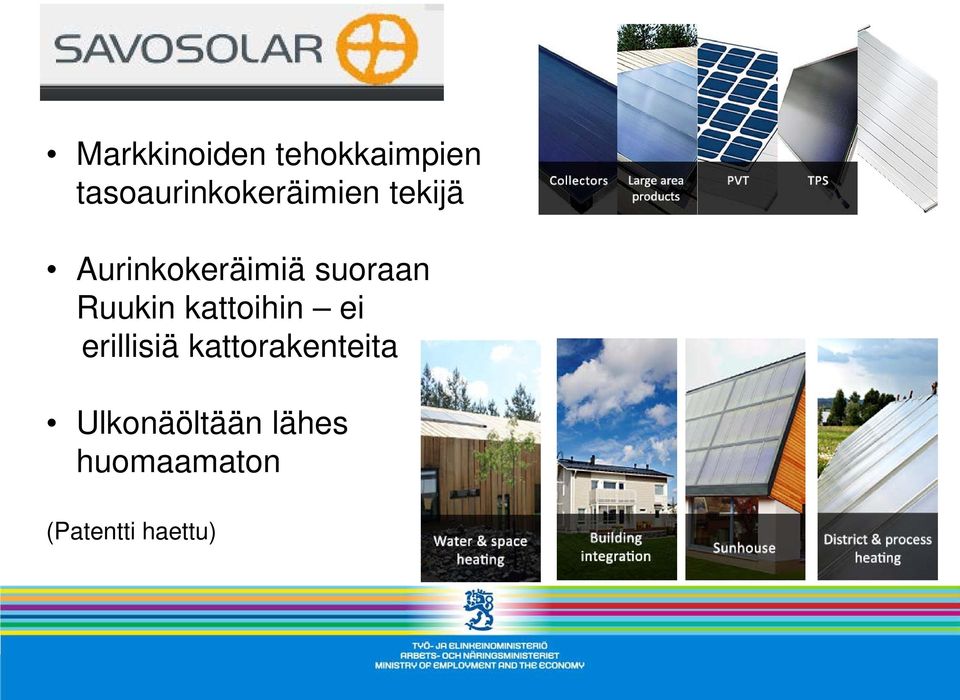 SAVOSOLAR

• Markkinoiden tehokkaimpien tasoaurinkokeräimien tekijä

• Aurinkokeräimiä suoraan Ruukin kattoihin – ei erillisiä kattorakenteita

• Ulkonäöltään lähes huomaamaton

(Patentti haettu)

Collectors
Large area products
PVT
TPS

Water & space heating
Building integration
Sunhouse
District & process heating

TYÖ- JA ELINKEINOMINISTERIÖ
ARBETS- OCH NÄRINGSMINISTERIET
MINISTRY OF EMPLOYMENT AND THE ECONOMY